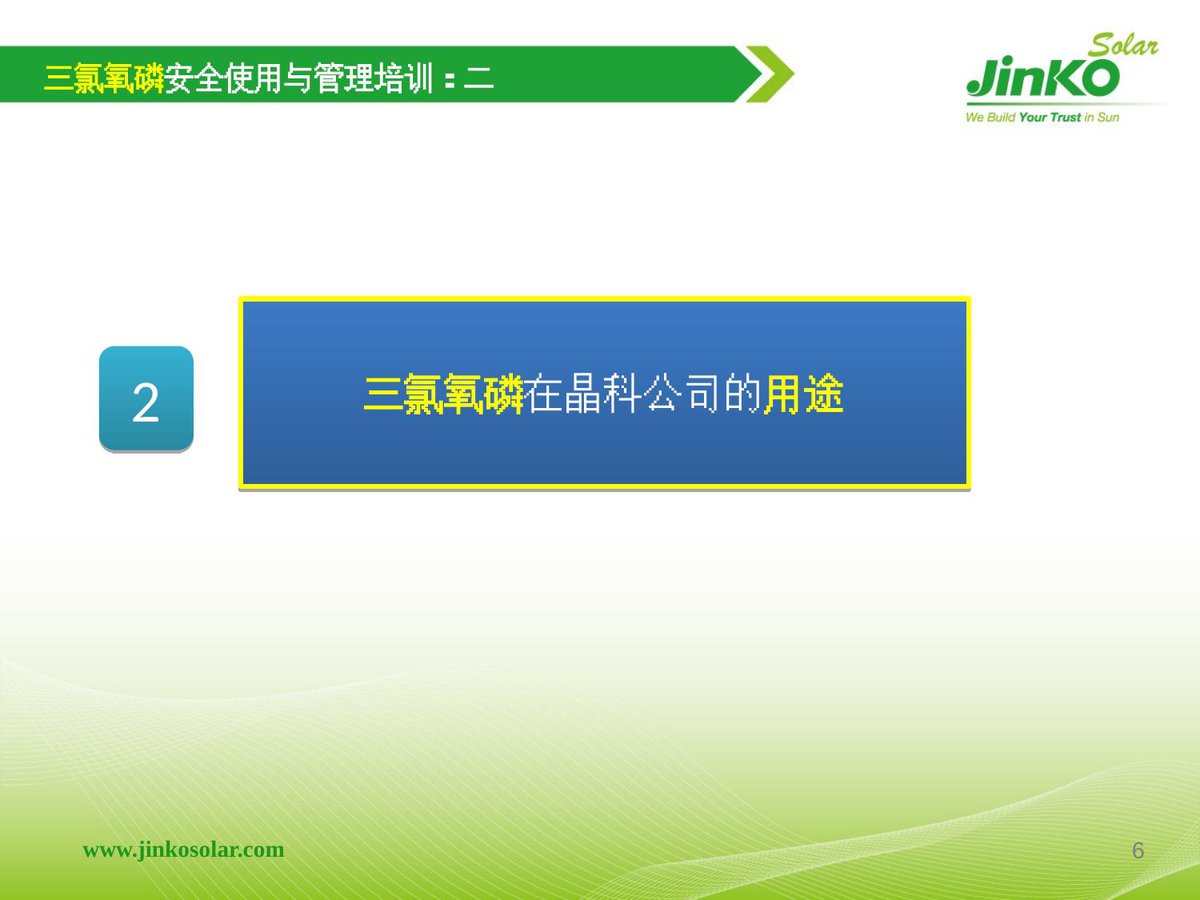 三氯氧磷安全使用与管理培训：二

JinKO Solar
We Build Your Trust in Sun

2

三氯氧磷在晶科公司的用途

www.jinkosolar.com

6